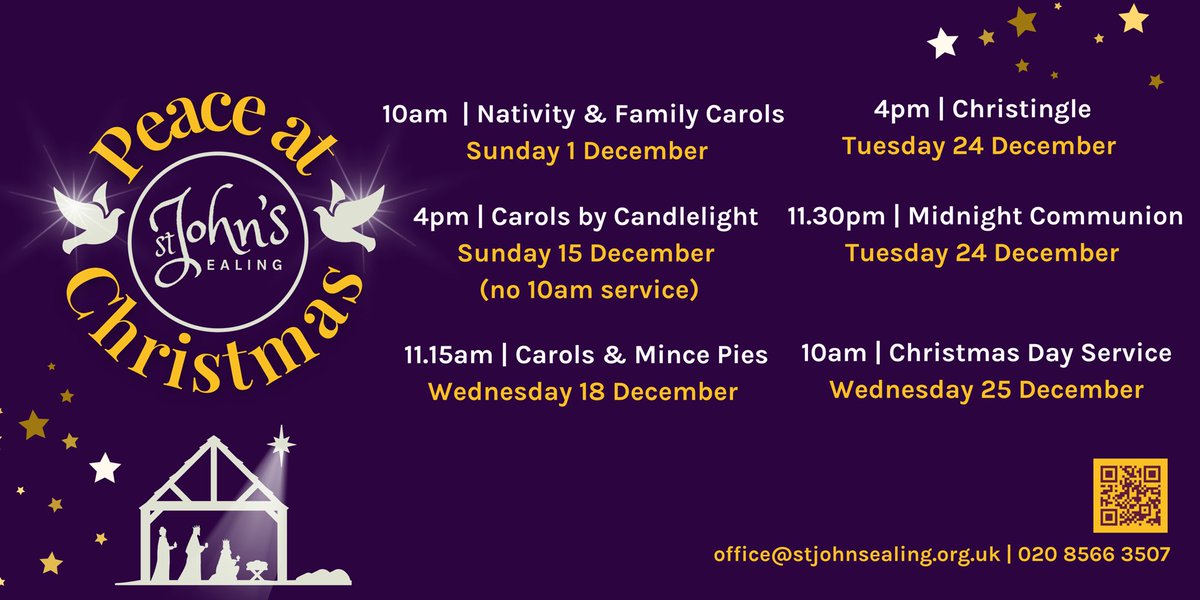 Peace at Christmas

St John's
EALING

10am | Nativity & Family Carols
Sunday 1 December

4pm | Carols by Candlelight
Sunday 15 December
(no 10am service)

11.15am | Carols & Mince Pies
Wednesday 18 December

4pm | Christingle
Tuesday 24 December

11.30pm | Midnight Communion
Tuesday 24 December

10am | Christmas Day Service
Wednesday 25 December

office@stjohnsealing.org.uk | 020 8566 3507